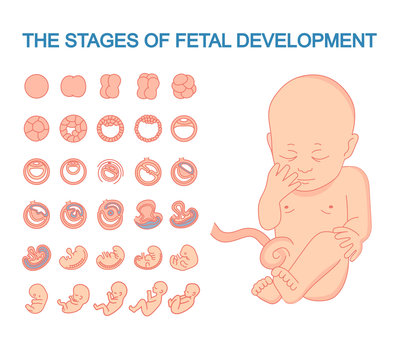 THE STAGES OF FETAL DEVELOPMENT